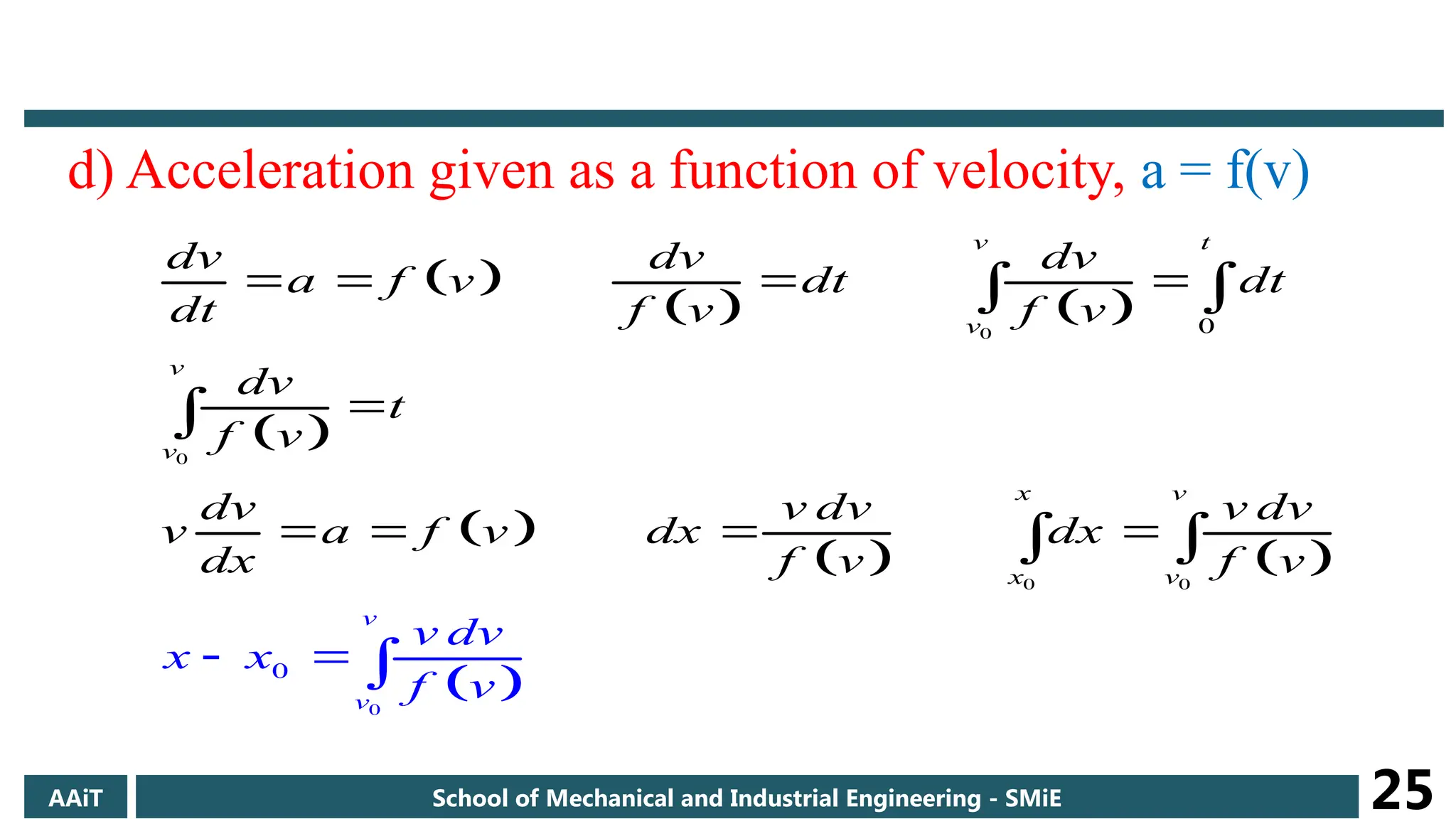 d) Acceleration given as a function of velocity, a = f(v)

$\frac{dv}{dt} = a = f(v)$ $\frac{dv}{f(v)} = dt$ $\int_{v_0}^{v} \frac{dv}{f(v)} = \int_{0}^{t} dt$

$\int_{v_0}^{v} \frac{dv}{f(v)} = t$

$v\frac{dv}{dx} = a = f(v)$ $dx = \frac{v\,dv}{f(v)}$ $\int_{x_0}^{x} dx = \int_{v_0}^{v} \frac{v\,dv}{f(v)}$

$x - x_0 = \int_{v_0}^{v} \frac{v\,dv}{f(v)}$

AAiT School of Mechanical and Industrial Engineering - SMiE 25